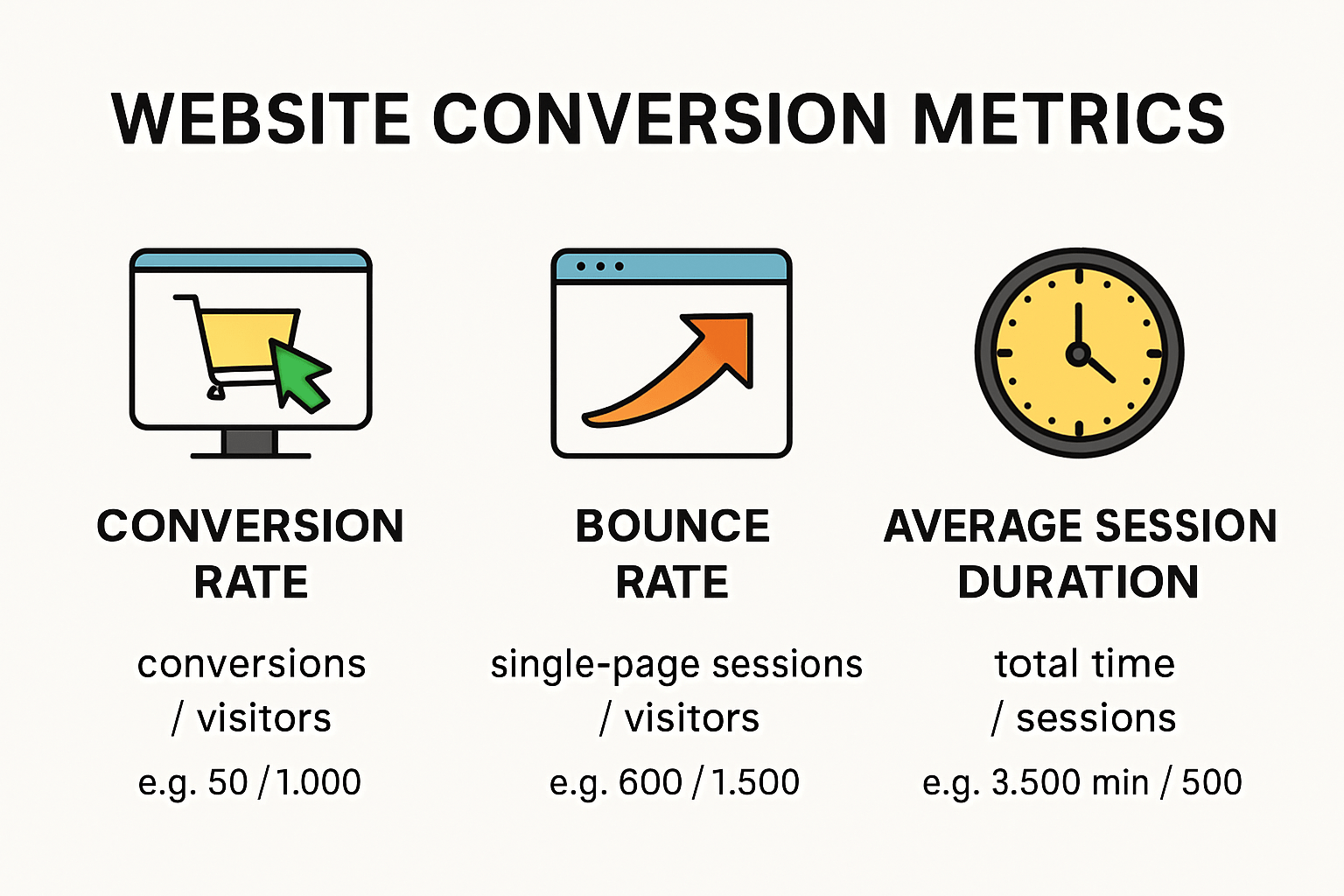 WEBSITE CONVERSION METRICS

CONVERSION RATE

conversions / visitors

e.g. 50 / 1.000

BOUNCE RATE

single-page sessions / visitors

e.g. 600 / 1.500

AVERAGE SESSION DURATION

total time / sessions

e.g. 3.500 min / 500